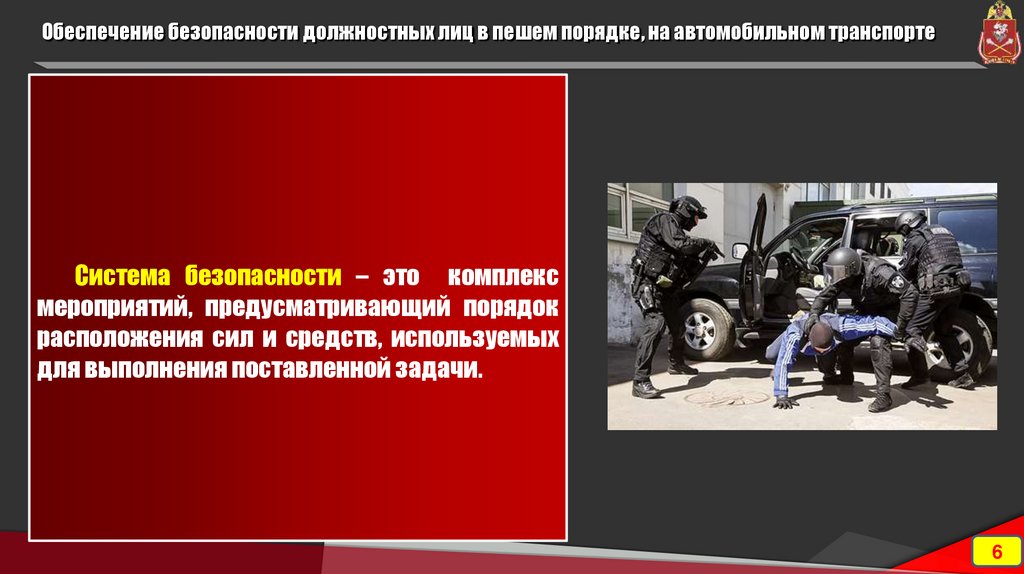 Обеспечение безопасности должностных лиц в пешем порядке, на автомобильном транспорте

Система безопасности – это комплекс мероприятий, предусматривающий порядок расположения сил и средств, используемых для выполнения поставленной задачи.

6